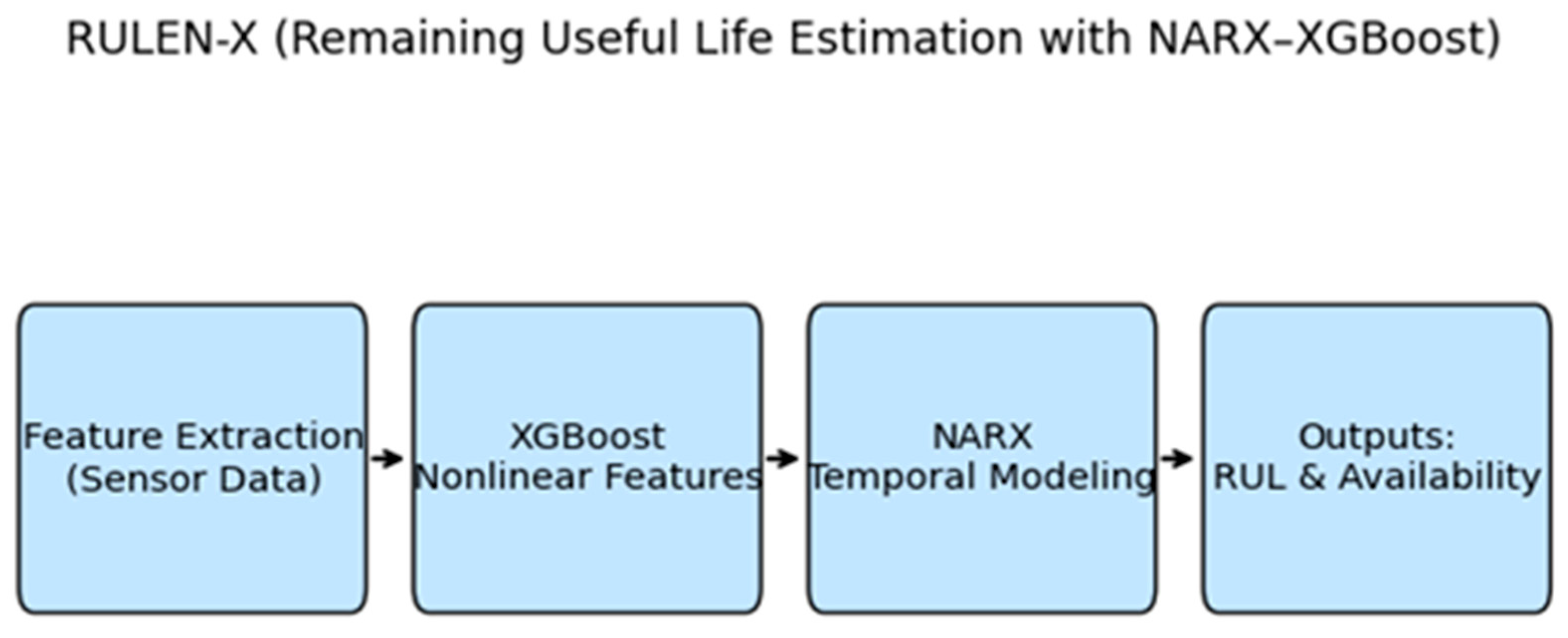 RULEN-X (Remaining Useful Life Estimation with NARX–XGBoost)

Feature Extraction
(Sensor Data)

XGBoost
Nonlinear Features

NARX
Temporal Modeling

Outputs:
RUL & Availability